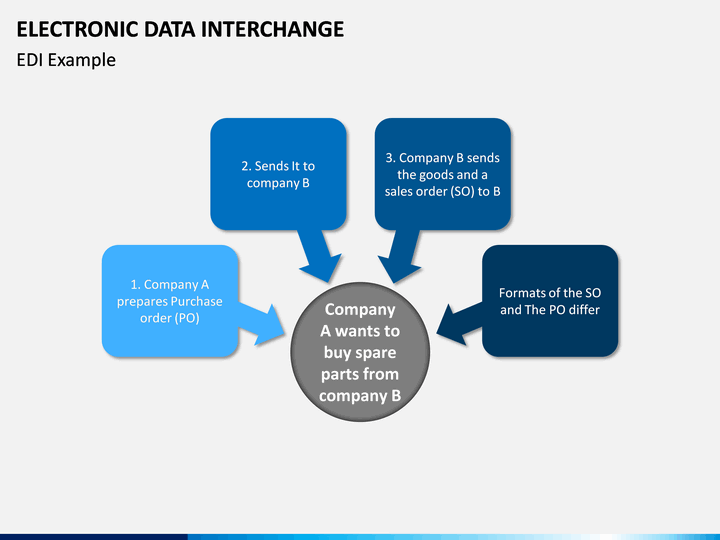 ELECTRONIC DATA INTERCHANGE

EDI Example

1. Company A prepares Purchase order (PO)

2. Sends It to company B

3. Company B sends the goods and a sales order (SO) to B

Formats of the SO and The PO differ

Company A wants to buy spare parts from company B